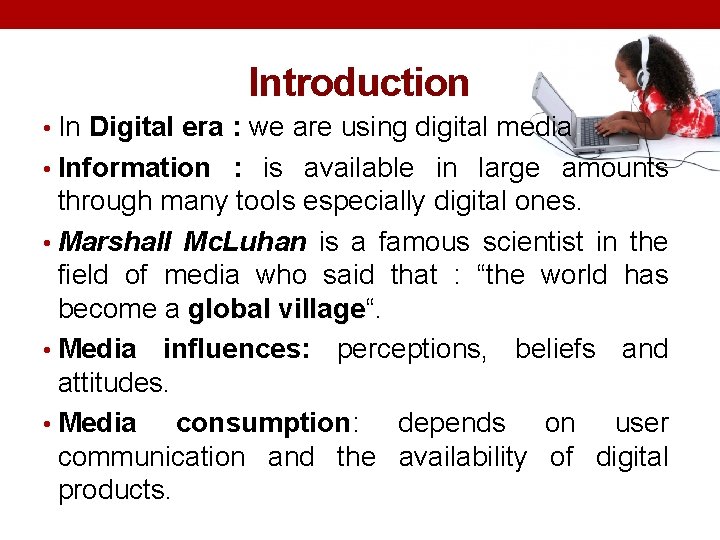 Introduction

• In Digital era : we are using digital media

• Information : is available in large amounts through many tools especially digital ones.

• Marshall McLuhan is a famous scientist in the field of media who said that : “the world has become a global village“.

• Media influences: perceptions, beliefs and attitudes.

• Media consumption: depends on user communication and the availability of digital products.